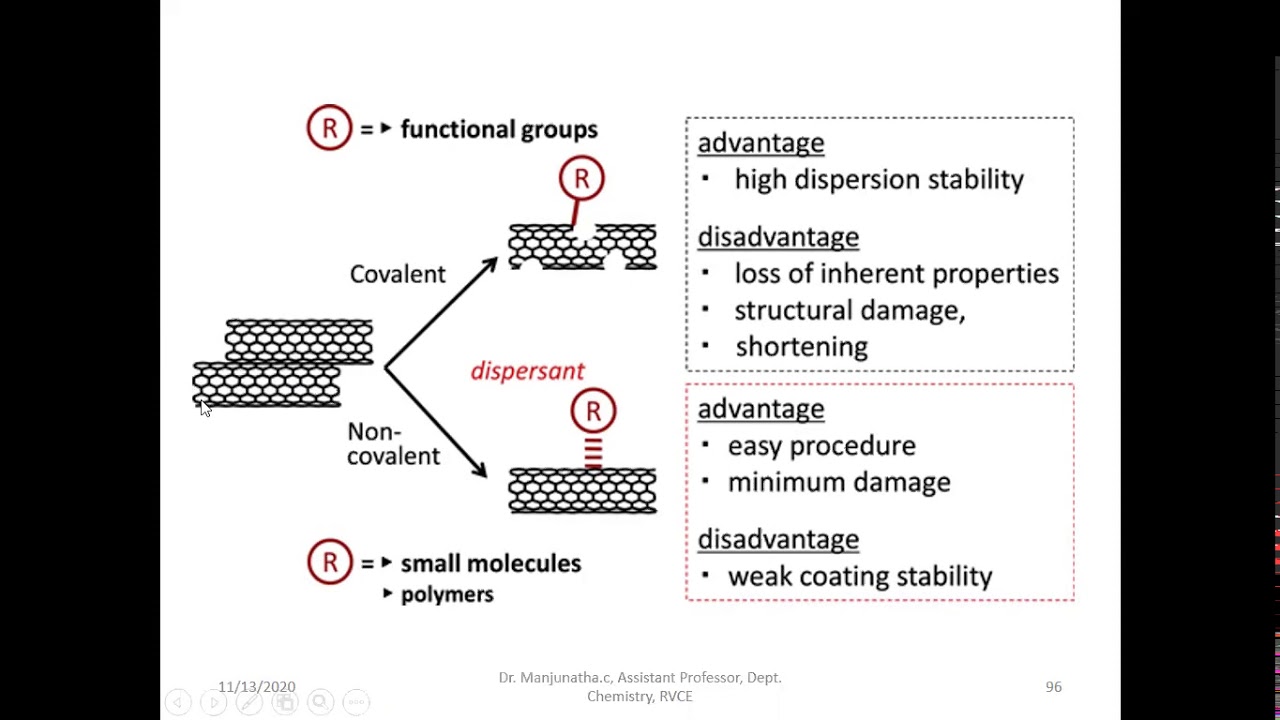 R = ▸ functional groups

R

Covalent

dispersant

R

Non-covalent

R = ▸ small molecules
▸ polymers

advantage
▪ high dispersion stability

disadvantage
▪ loss of inherent properties
▪ structural damage,
▪ shortening

advantage
▪ easy procedure
▪ minimum damage

disadvantage
▪ weak coating stability

11/13/2020

Dr. Manjunatha.c, Assistant Professor, Dept. Chemistry, RVCE

96